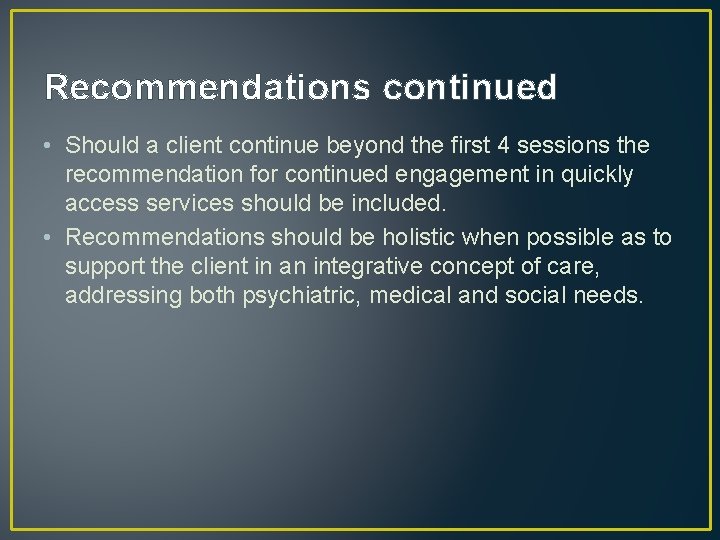 Recommendations continued

• Should a client continue beyond the first 4 sessions the recommendation for continued engagement in quickly access services should be included.
• Recommendations should be holistic when possible as to support the client in an integrative concept of care, addressing both psychiatric, medical and social needs.